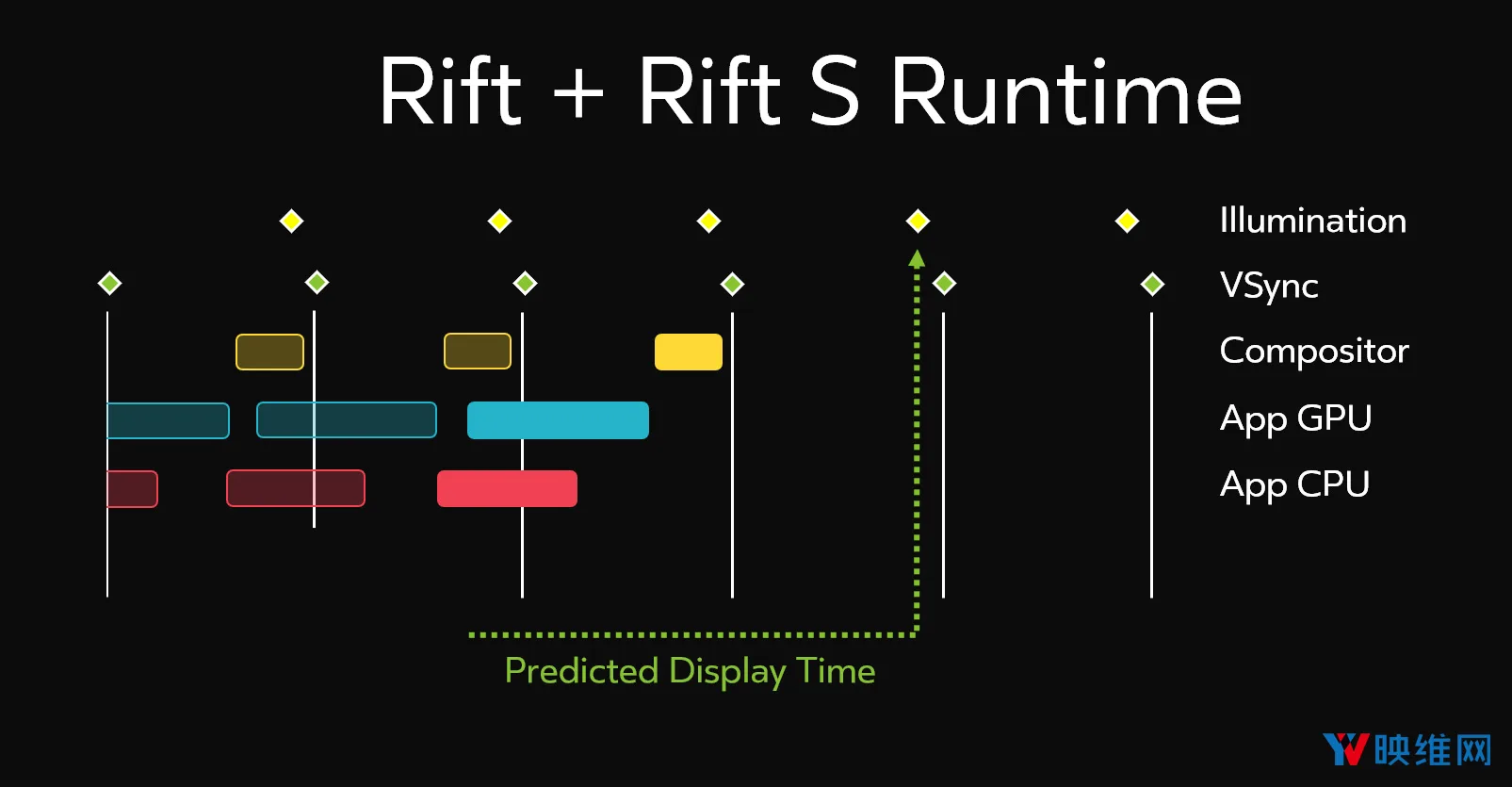 Rift + Rift S Runtime

Illumination

VSync

Compositor

App GPU

App CPU

Predicted Display Time

映维网